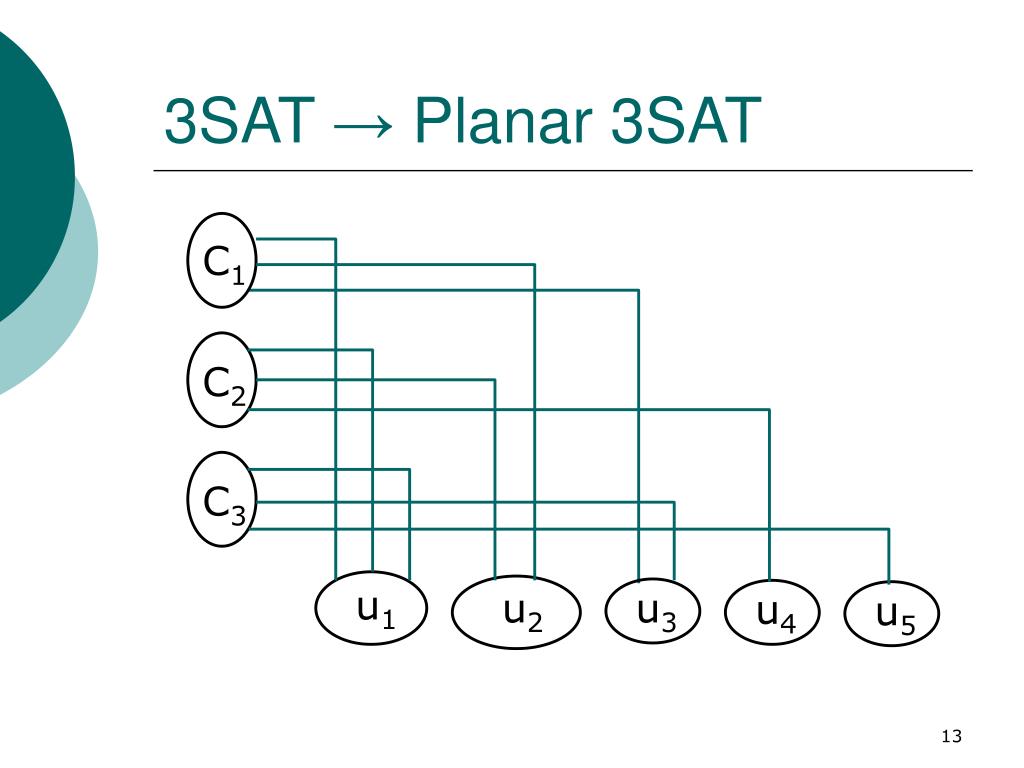 3SAT → Planar 3SAT

$C_1$

$C_2$

$C_3$

$u_1$ $u_2$ $u_3$ $u_4$ $u_5$

13